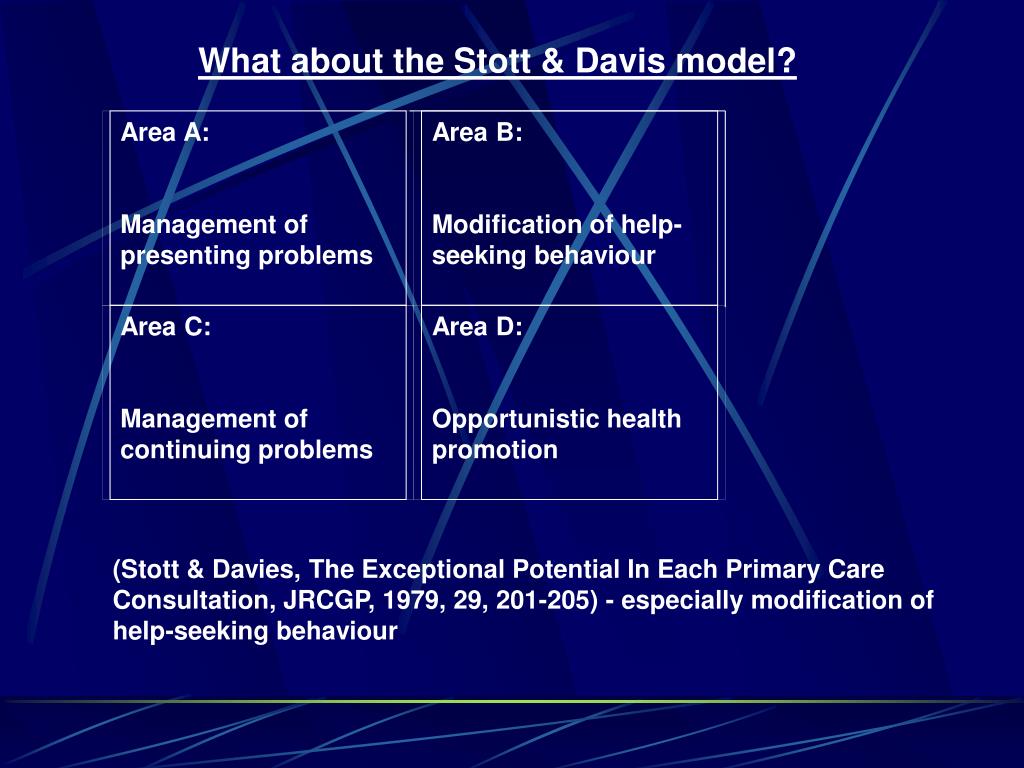 What about the Stott & Davis model?

| Area A: Management of presenting problems | Area B: Modification of help-seeking behaviour |
|---|---|
| Area C: Management of continuing problems | Area D: Opportunistic health promotion |

(Stott & Davies, The Exceptional Potential In Each Primary Care Consultation, JRCGP, 1979, 29, 201-205) - especially modification of help-seeking behaviour